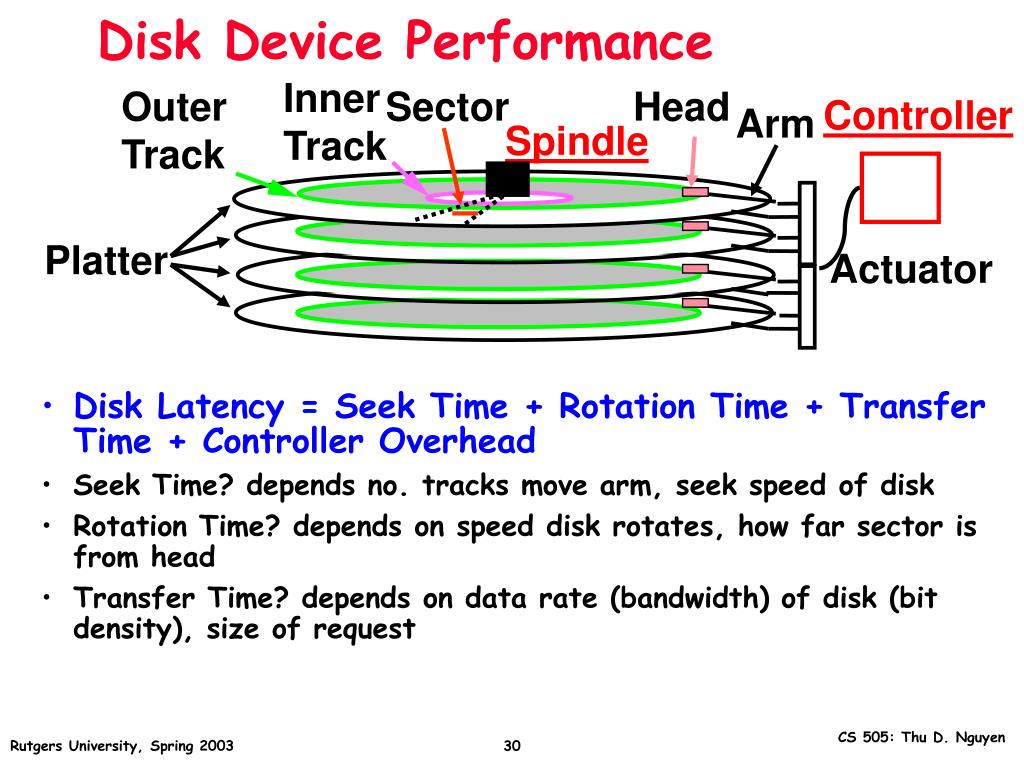 Disk Device Performance

Outer Track

Inner Track

Sector

Spindle

Head

Arm

Controller

Platter

Actuator

• Disk Latency = Seek Time + Rotation Time + Transfer Time + Controller Overhead

• Seek Time? depends no. tracks move arm, seek speed of disk

• Rotation Time? depends on speed disk rotates, how far sector is from head

• Transfer Time? depends on data rate (bandwidth) of disk (bit density), size of request

Rutgers University, Spring 2003

30

CS 505: Thu D. Nguyen